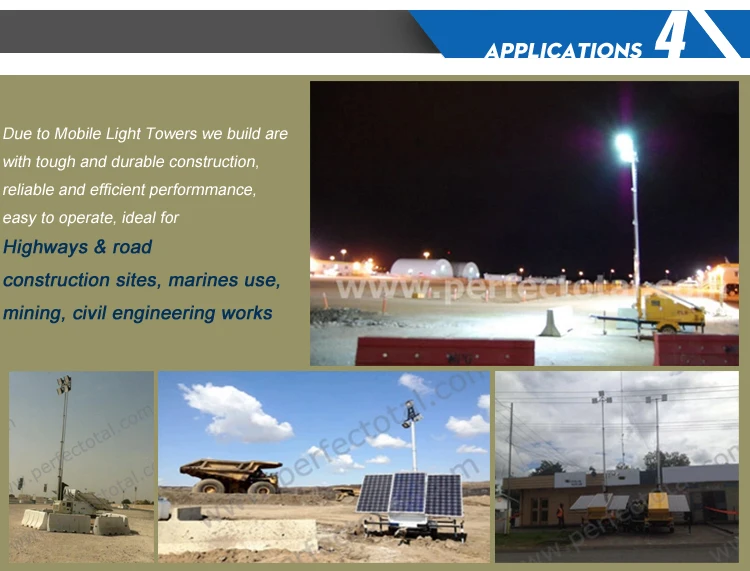 APPLICATIONS 4

Due to Mobile Light Towers we build are with tough and durable construction, reliable and efficient performmance, easy to operate, ideal for

Highways & road construction sites, marines use, mining, civil engineering works

www.perfectotal.com

www.perfectotal.com

www.perfectotal.com

www.perfectotal.com